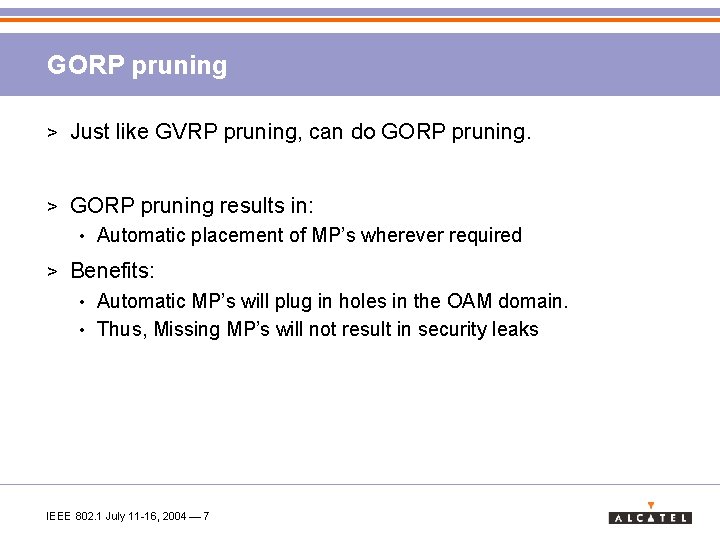 GORP pruning

> Just like GVRP pruning, can do GORP pruning.

> GORP pruning results in:
• Automatic placement of MP's wherever required

> Benefits:
• Automatic MP's will plug in holes in the OAM domain.
• Thus, Missing MP's will not result in security leaks

IEEE 802.1 July 11-16, 2004 — 7

ALCATEL